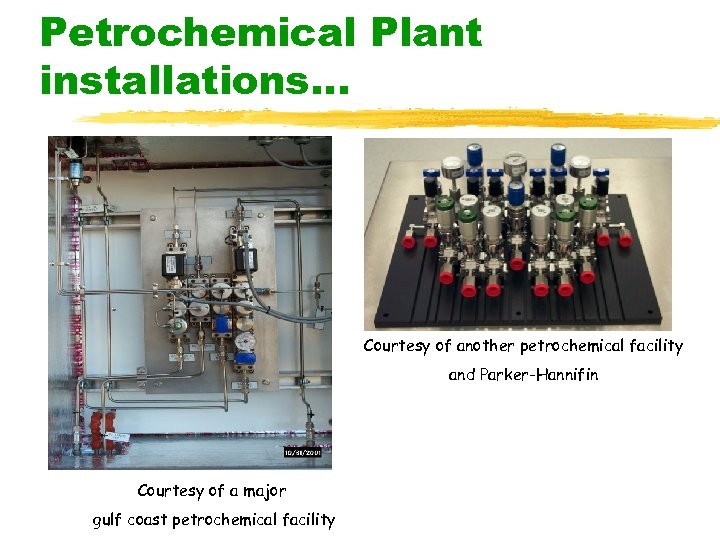 Petrochemical Plant installations...

10/31/2001

Courtesy of a major gulf coast petrochemical facility

Courtesy of another petrochemical facility and Parker-Hannifin